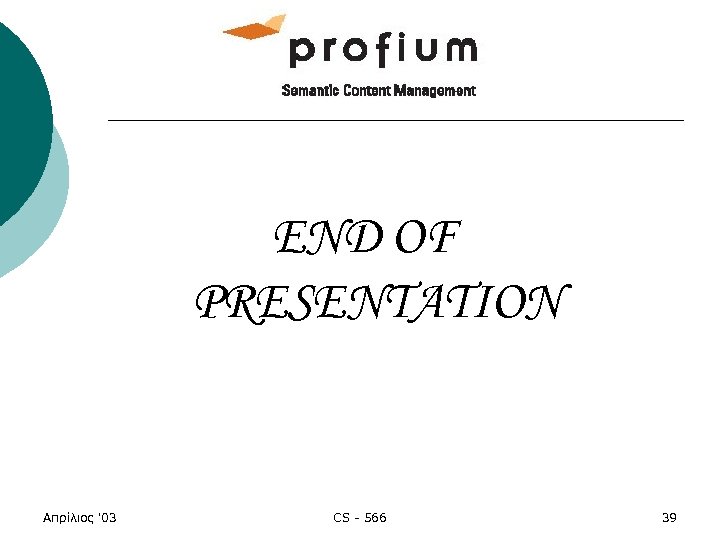 profium

Semantic Content Management

END OF PRESENTATION

Απρίλιος '03

CS - 566

39